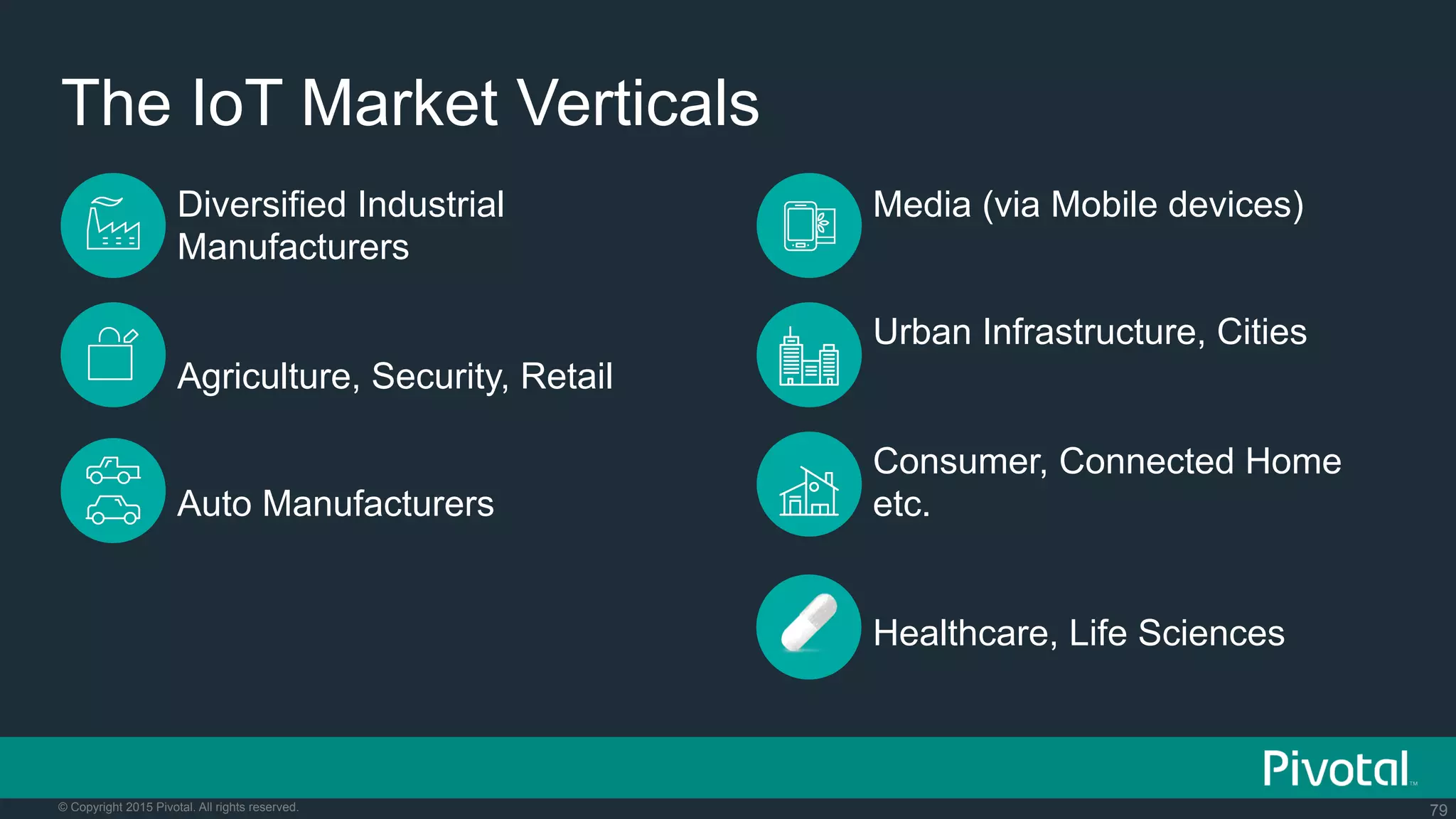 The IoT Market Verticals

Diversified Industrial Manufacturers

Agriculture, Security, Retail

Auto Manufacturers

Media (via Mobile devices)

Urban Infrastructure, Cities

Consumer, Connected Home etc.

Healthcare, Life Sciences

Pivotal™

© Copyright 2015 Pivotal. All rights reserved.

79